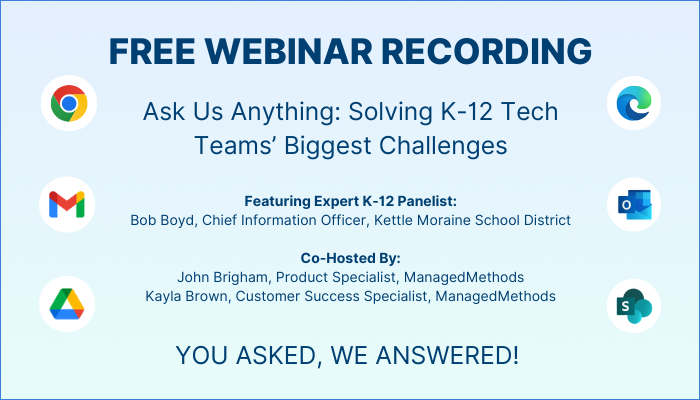 FREE WEBINAR RECORDING

Ask Us Anything: Solving K-12 Tech Teams' Biggest Challenges

Featuring Expert K-12 Panelist:
Bob Boyd, Chief Information Officer, Kettle Moraine School District

Co-Hosted By:
John Brigham, Product Specialist, ManagedMethods
Kayla Brown, Customer Success Specialist, ManagedMethods

YOU ASKED, WE ANSWERED!